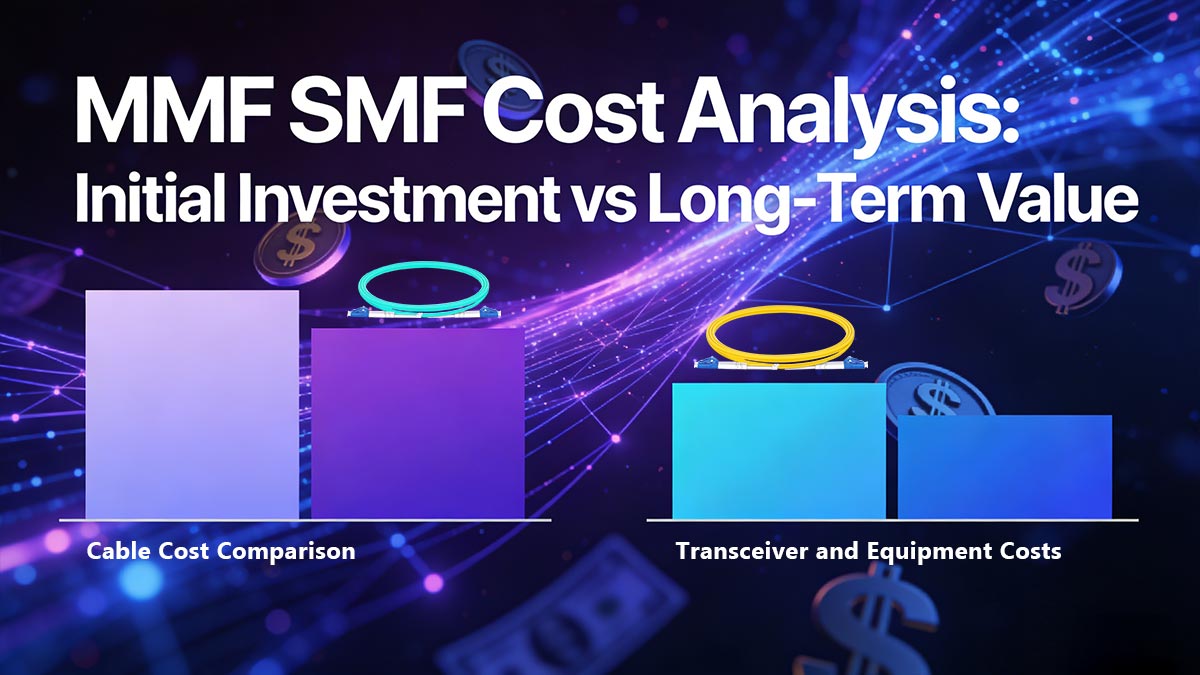 MMF SMF Cost Analysis:
Initial Investment vs Long-Term Value

Cable Cost Comparison

Transceiver and Equipment Costs